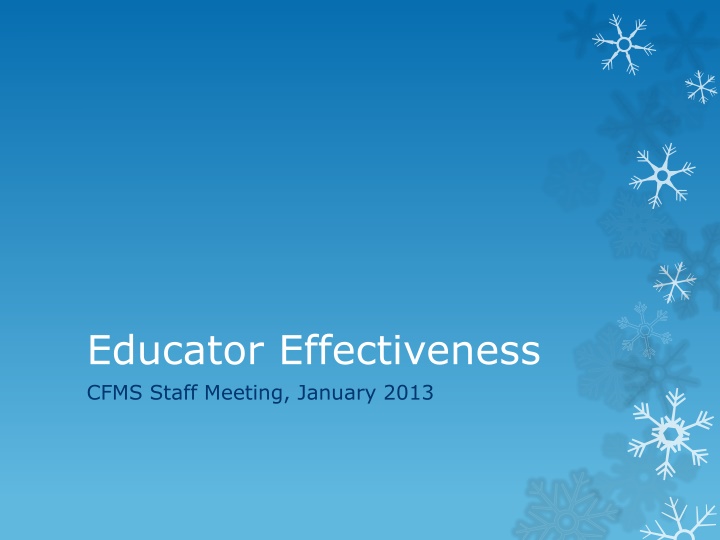 Educator Effectiveness

CFMS Staff Meeting, January 2013